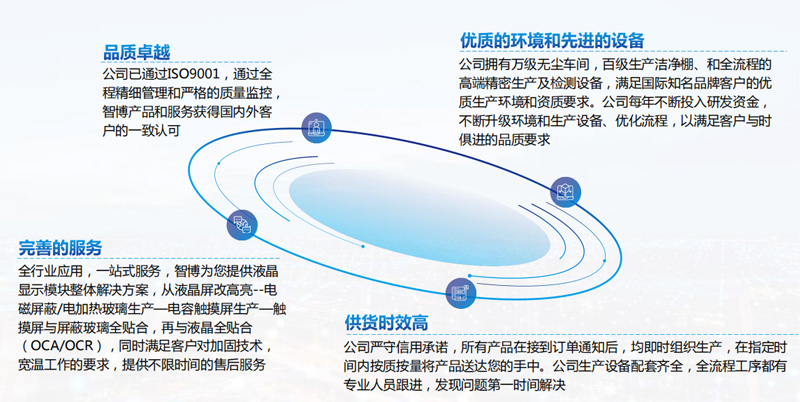 品质卓越

公司已通过ISO9001，通过全程精细管理和严格的质量监控，智博产品和服务获得国内外客户的一致认可

优质的环境和先进的设备

公司拥有万级无尘车间，百级生产洁净棚、和全流程的高端精密生产及检测设备，满足国际知名品牌客户的优质生产环境和资质要求。公司每年不断投入研发资金，不断升级环境和生产设备、优化流程，以满足客户与时俱进的品质要求

完善的服务

全行业应用，一站式服务，智博为您提供液晶显示模块整体解决方案，从液晶屏改高亮--电磁屏蔽/电加热玻璃生产—电容触摸屏生产—触摸屏与屏蔽玻璃全贴合，再与液晶全贴合（OCA/OCR），同时满足客户对加固技术，宽温工作的要求，提供不限时间的售后服务

供货时效高

公司严守信用承诺，所有产品在接到订单通知后，均即时组织生产，在指定时间内按质按量将产品送达您的手中。公司生产设备配套齐全，全流程工序都有专业人员跟进，发现问题第一时间解决